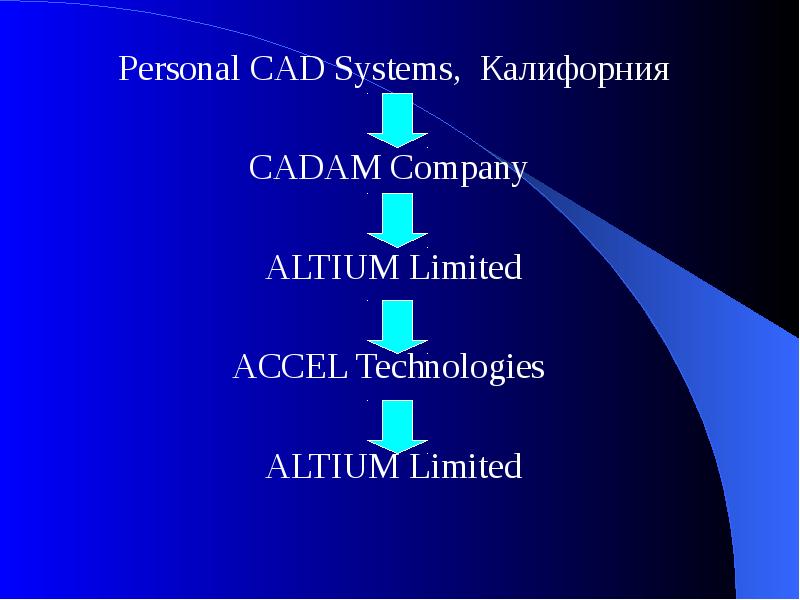 Personal CAD Systems, Калифорния

CADAM Company

ALTIUM Limited

ACCEL Technologies

ALTIUM Limited